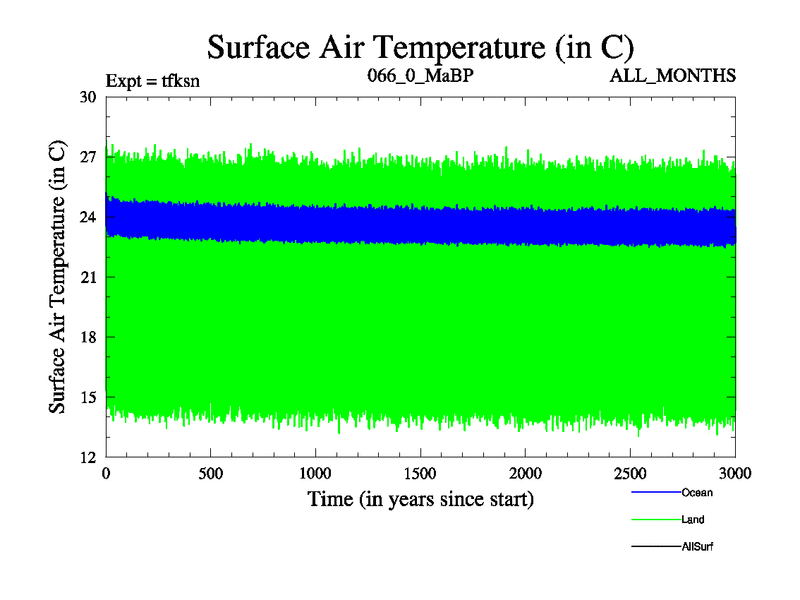 Surface Air Temperature (in C)

Expt = tfksn

066_0_MaBP

ALL_MONTHS

Surface Air Temperature (in C)

30
27
24
21
18
15
12

0
500
1000
1500
2000
2500
3000

Time (in years since start)

Ocean
Land
AllSurf